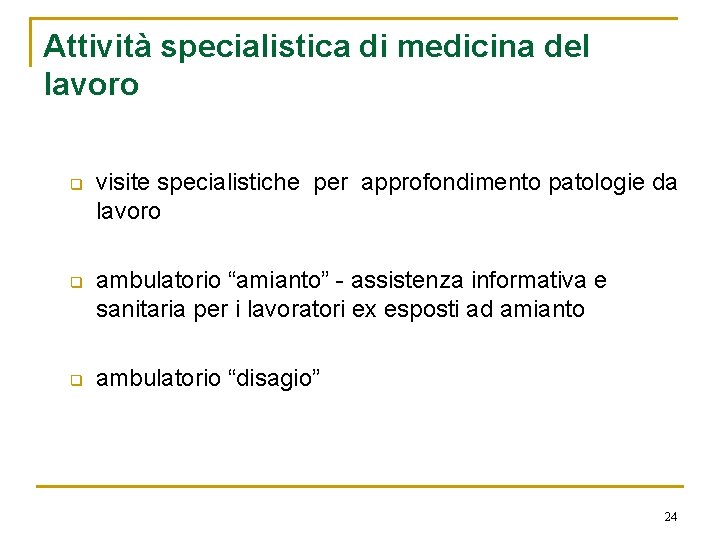 Attività specialistica di medicina del lavoro

visite specialistiche per approfondimento patologie da lavoro

ambulatorio “amianto” - assistenza informativa e sanitaria per i lavoratori ex esposti ad amianto

ambulatorio “disagio”

24